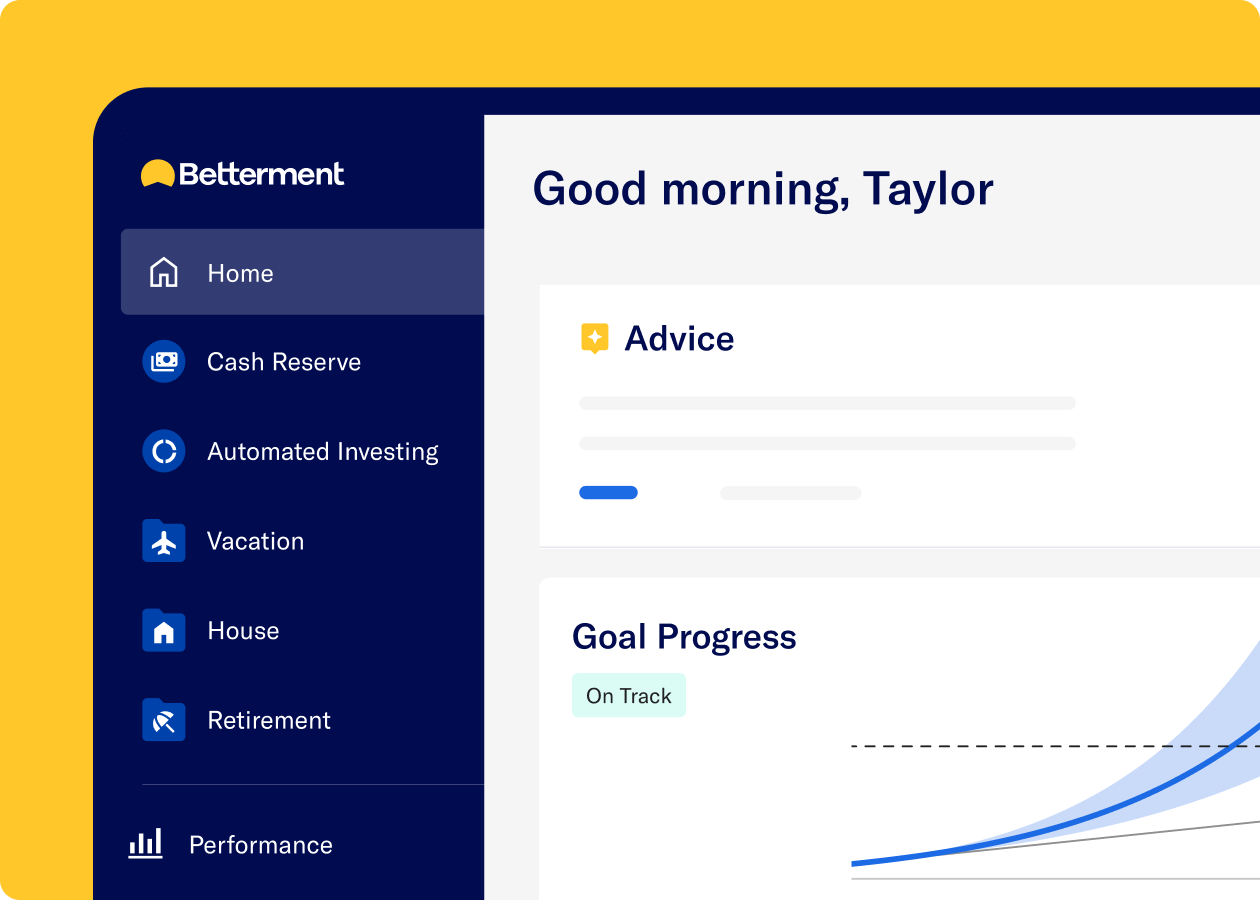 Betterment

Home

Cash Reserve

Automated Investing

Vacation

House

Retirement

Performance

Good morning, Taylor

Advice

Goal Progress

On Track